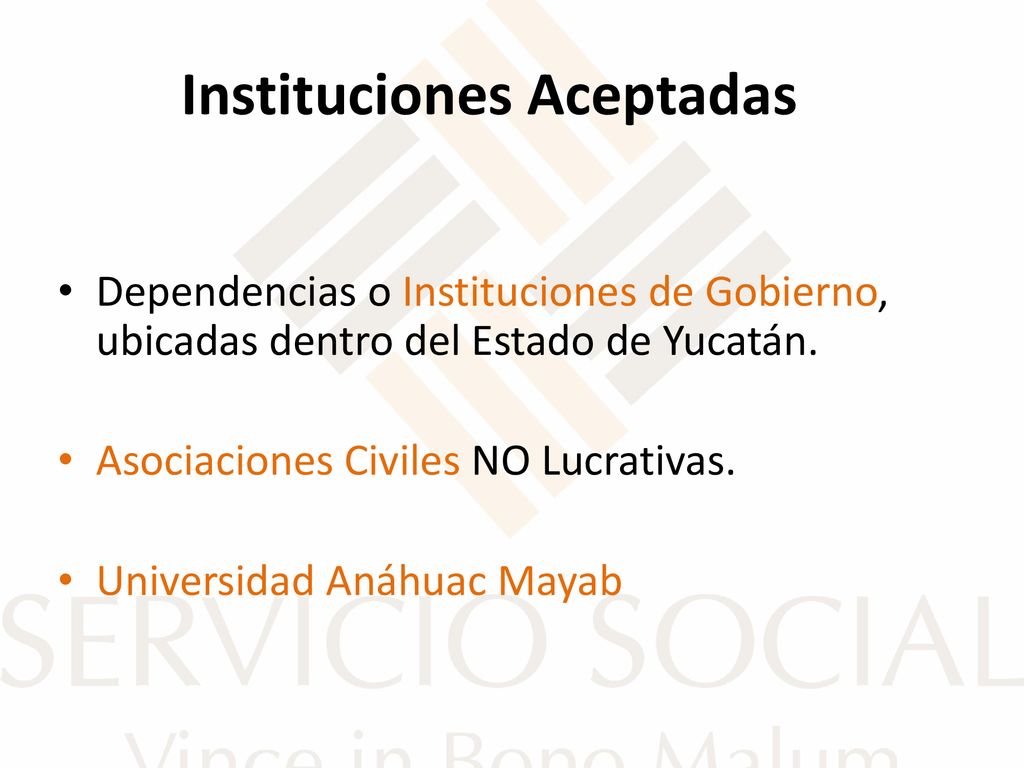 Instituciones Aceptadas

• Dependencias o Instituciones de Gobierno, ubicadas dentro del Estado de Yucatán.

• Asociaciones Civiles NO Lucrativas.

• Universidad Anáhuac Mayab

SERVICIO SOCIAL

Vince in Bono Malum